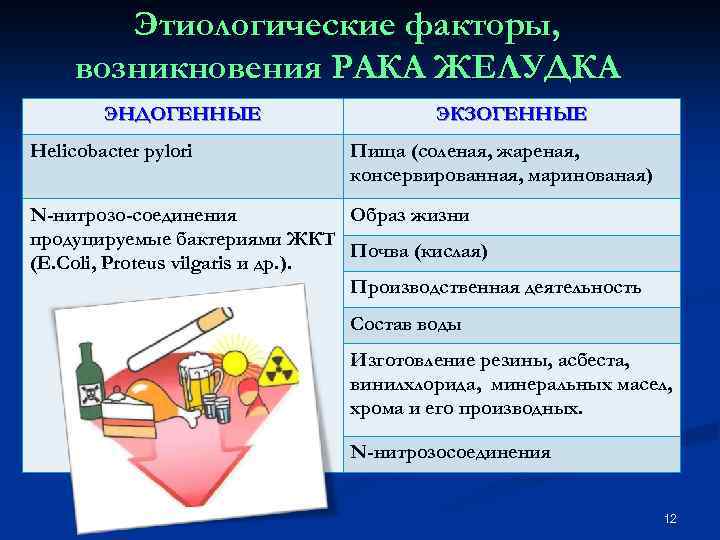 Этиологические факторы, возникновения РАКА ЖЕЛУДКА

| ЭНДОГЕННЫЕ | ЭКЗОГЕННЫЕ |
|---|---|
| Helicobacter pylori | Пища (соленая, жареная, консервированная, маринованая) |
| N-нитрозо-соединения продуцируемые бактериями ЖКТ (E.Coli, Proteus vilgaris и др.). | Образ жизни |
| | Почва (кислая) |
| | Производственная деятельность |
| | Состав воды |
| | Изготовление резины, асбеста, винилхлорида, минеральных масел, хрома и его производных. |
| | N-нитрозосоединения |

12